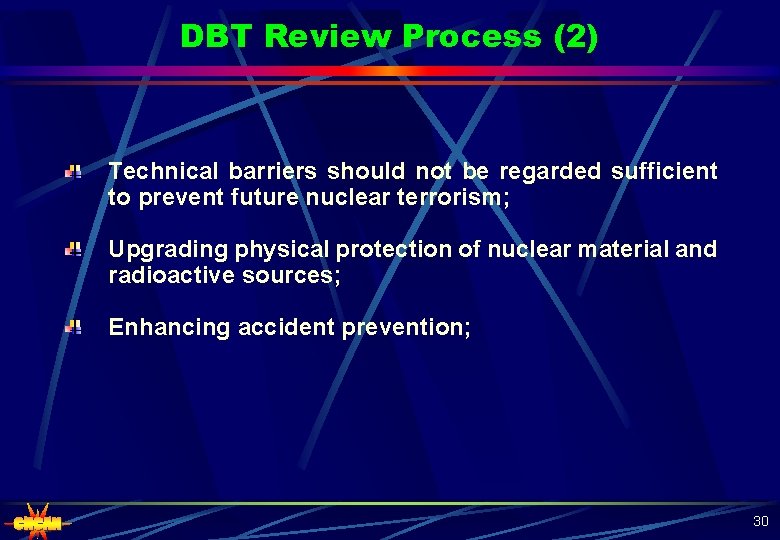 DBT Review Process (2)

Technical barriers should not be regarded sufficient to prevent future nuclear terrorism;

Upgrading physical protection of nuclear material and radioactive sources;

Enhancing accident prevention;

CNCAN

30